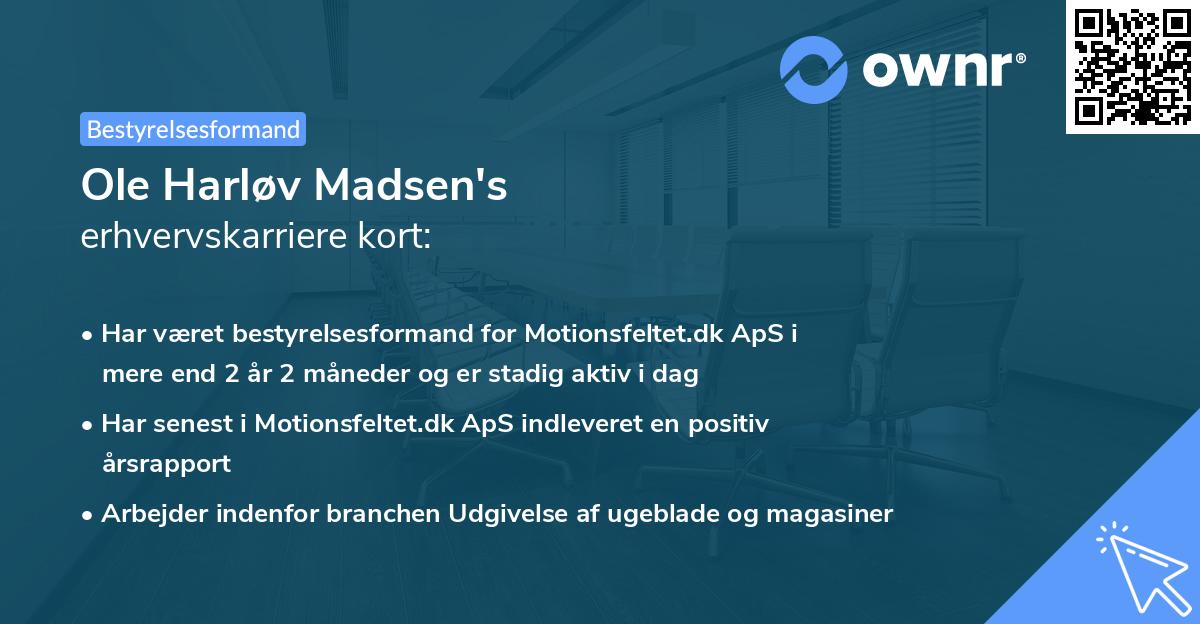 ownr®

Bestyrelsesformand

Ole Harløv Madsen's
erhvervskarriere kort:

• Har været bestyrelsesformand for Motionsfeltet.dk ApS i mere end 2 år 2 måneder og er stadig aktiv i dag

• Har senest i Motionsfeltet.dk ApS indleveret en positiv årsrapport

• Arbejder indenfor branchen Udgivelse af ugeblade og magasiner